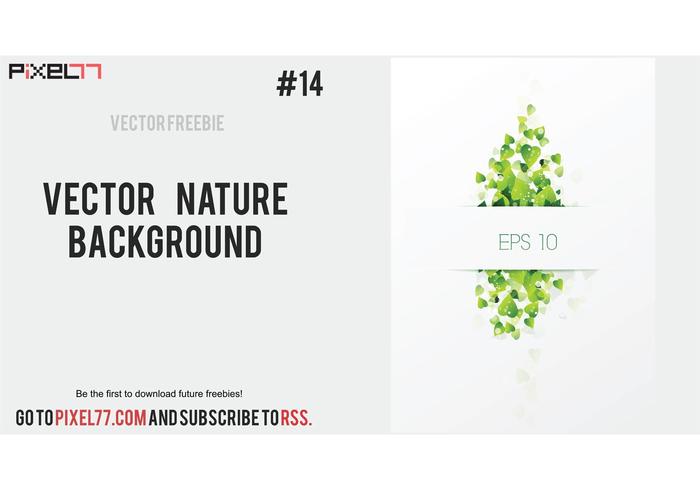 PIXEL77

#14

VECTOR FREEBIE

VECTOR NATURE BACKGROUND

EPS 10

Be the first to download future freebies!

GO TO PIXEL77.COM AND SUBSCRIBE TO RSS.